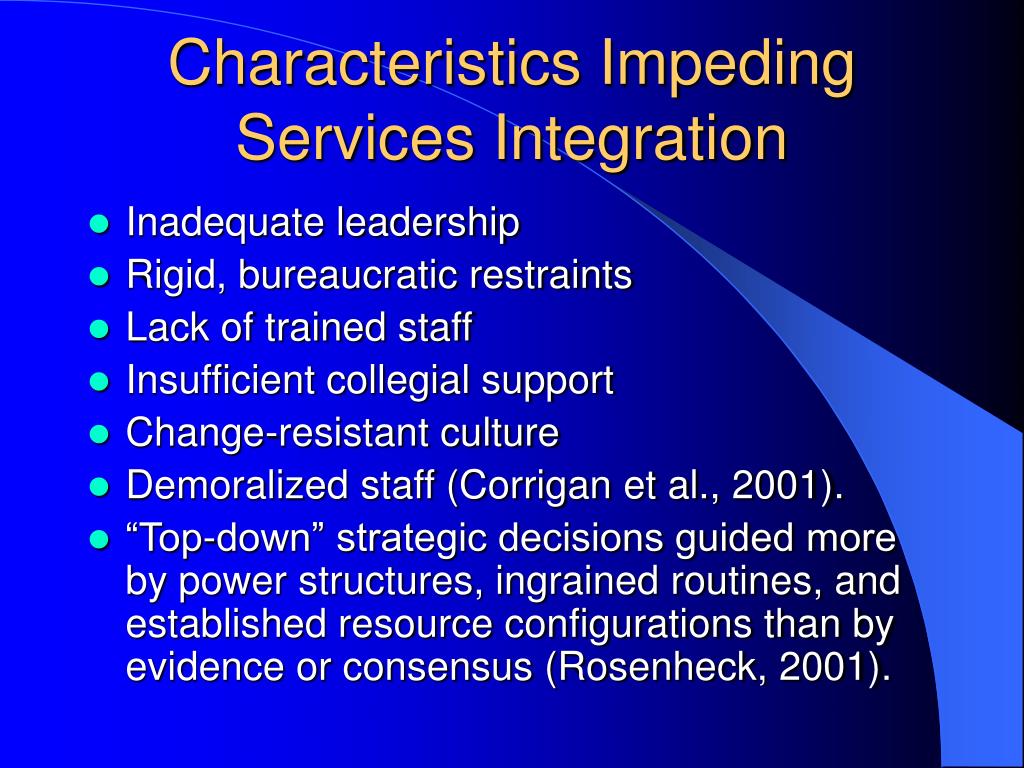 Characteristics Impeding Services Integration

- Inadequate leadership
- Rigid, bureaucratic restraints
- Lack of trained staff
- Insufficient collegial support
- Change-resistant culture
- Demoralized staff (Corrigan et al., 2001).
- “Top-down” strategic decisions guided more by power structures, ingrained routines, and established resource configurations than by evidence or consensus (Rosenheck, 2001).